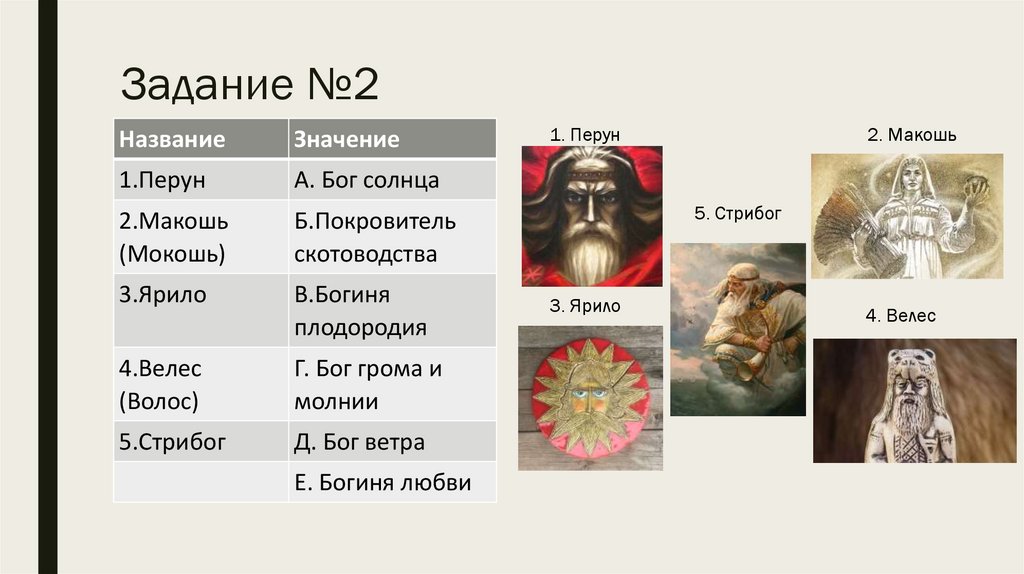 Задание №2

| Название | Значение |
|---|---|
| 1.Перун | А. Бог солнца |
| 2.Макошь (Мокошь) | Б.Покровитель скотоводства |
| 3.Ярило | В.Богиня плодородия |
| 4.Велес (Волос) | Г. Бог грома и молнии |
| 5.Стрибог | Д. Бог ветра |
| | Е. Богиня любви |

1. Перун

2. Макошь

5. Стрибог

3. Ярило

4. Велес